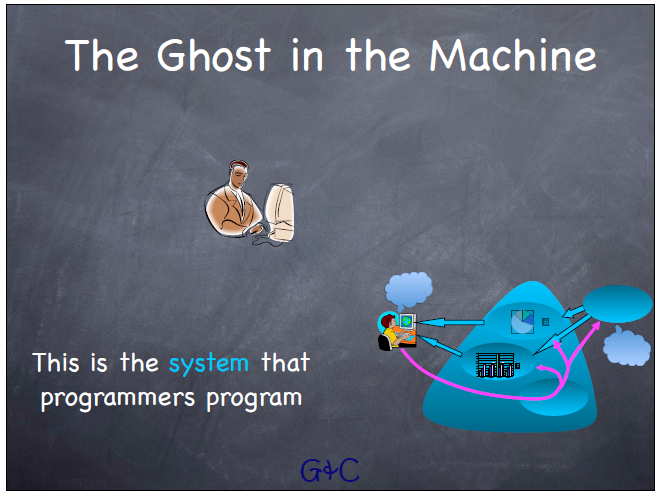 The Ghost in the Machine

This is the system that programmers program

G&C